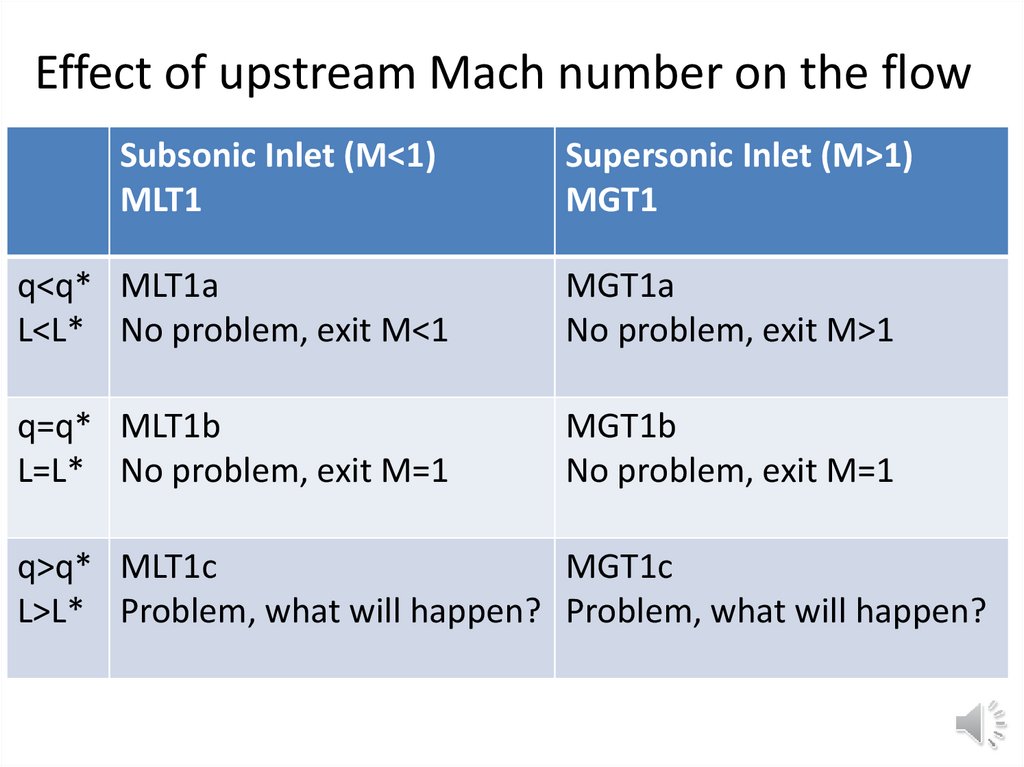 Effect of upstream Mach number on the flow

| | Subsonic Inlet (M<1) MLT1 | Supersonic Inlet (M>1) MGT1 |
|---|---|---|
| q<q* L<L* | MLT1a No problem, exit M<1 | MGT1a No problem, exit M>1 |
| q=q* L=L* | MLT1b No problem, exit M=1 | MGT1b No problem, exit M=1 |
| q>q* L>L* | MLT1c Problem, what will happen? | MGT1c Problem, what will happen? |